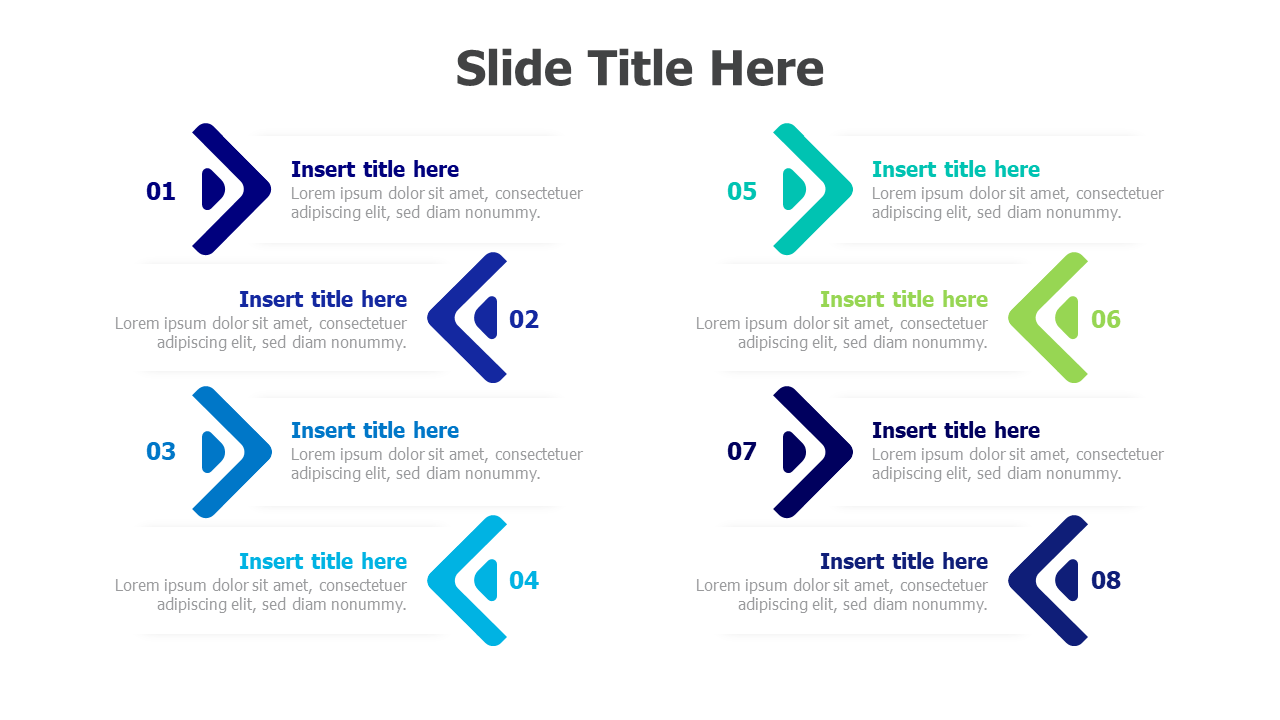 Slide Title Here

01
Insert title here
Lorem ipsum dolor sit amet, consectetuer adipiscing elit, sed diam nonummy.

Insert title here
Lorem ipsum dolor sit amet, consectetuer adipiscing elit, sed diam nonummy.
02

03
Insert title here
Lorem ipsum dolor sit amet, consectetuer adipiscing elit, sed diam nonummy.

Insert title here
Lorem ipsum dolor sit amet, consectetuer adipiscing elit, sed diam nonummy.
04

05
Insert title here
Lorem ipsum dolor sit amet, consectetuer adipiscing elit, sed diam nonummy.

Insert title here
Lorem ipsum dolor sit amet, consectetuer adipiscing elit, sed diam nonummy.
06

07
Insert title here
Lorem ipsum dolor sit amet, consectetuer adipiscing elit, sed diam nonummy.

Insert title here
Lorem ipsum dolor sit amet, consectetuer adipiscing elit, sed diam nonummy.
08